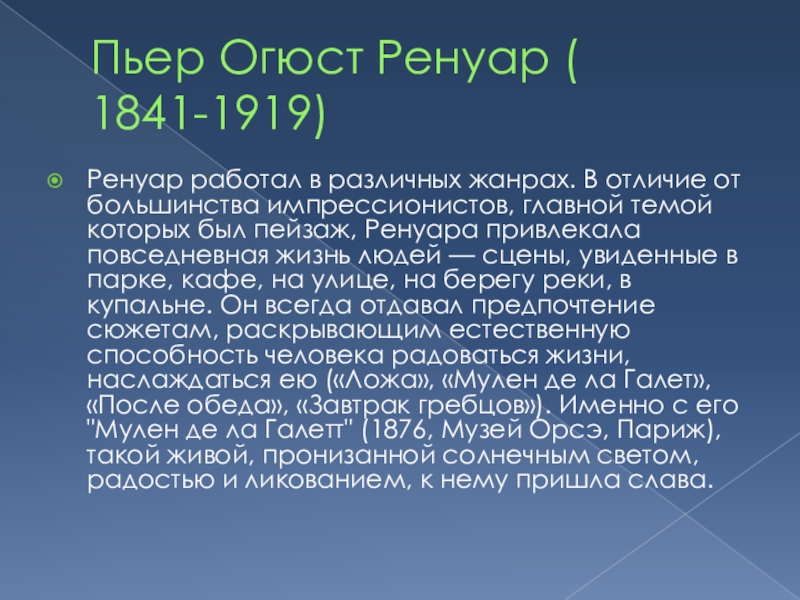 Пьер Огюст Ренуар ( 1841-1919)

Ренуар работал в различных жанрах. В отличие от большинства импрессионистов, главной темой которых был пейзаж, Ренуара привлекала повседневная жизнь людей — сцены, увиденные в парке, кафе, на улице, на берегу реки, в купальне. Он всегда отдавал предпочтение сюжетам, раскрывающим естественную способность человека радоваться жизни, наслаждаться ею («Ложа», «Мулен де ла Галет», «После обеда», «Завтрак гребцов»). Именно с его "Мулен де ла Галетт" (1876, Музей Орсэ, Париж), такой живой, пронизанной солнечным светом, радостью и ликованием, к нему пришла слава.